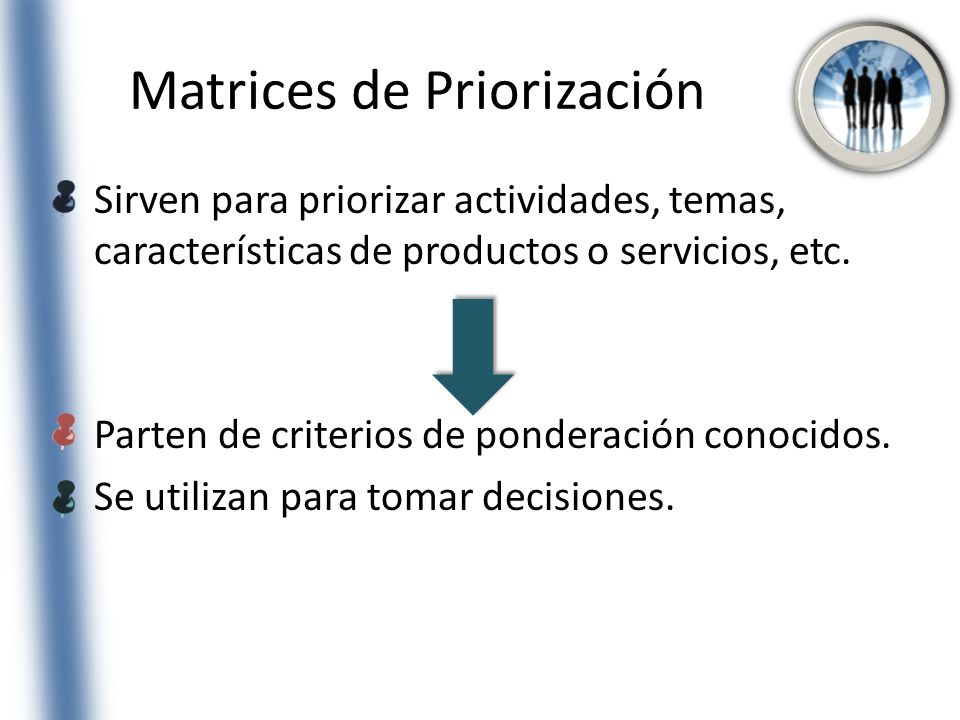 Matrices de Priorización

Sirven para priorizar actividades, temas, características de productos o servicios, etc.

Parten de criterios de ponderación conocidos.

Se utilizan para tomar decisiones.